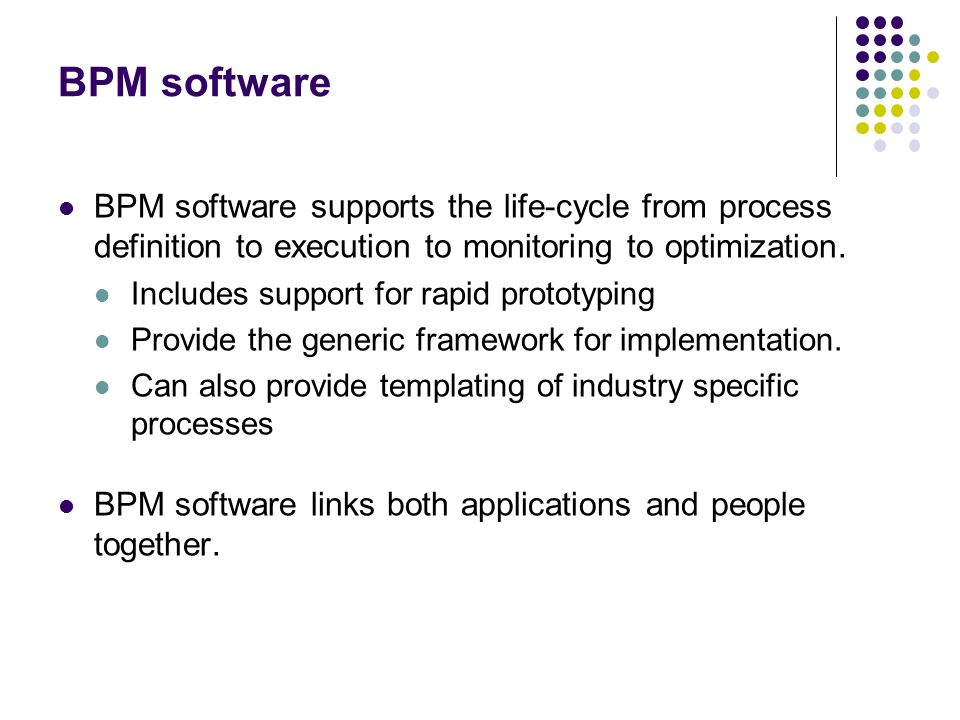 BPM software

- BPM software supports the life-cycle from process definition to execution to monitoring to optimization.
  - Includes support for rapid prototyping
  - Provide the generic framework for implementation.
  - Can also provide templating of industry specific processes

- BPM software links both applications and people together.